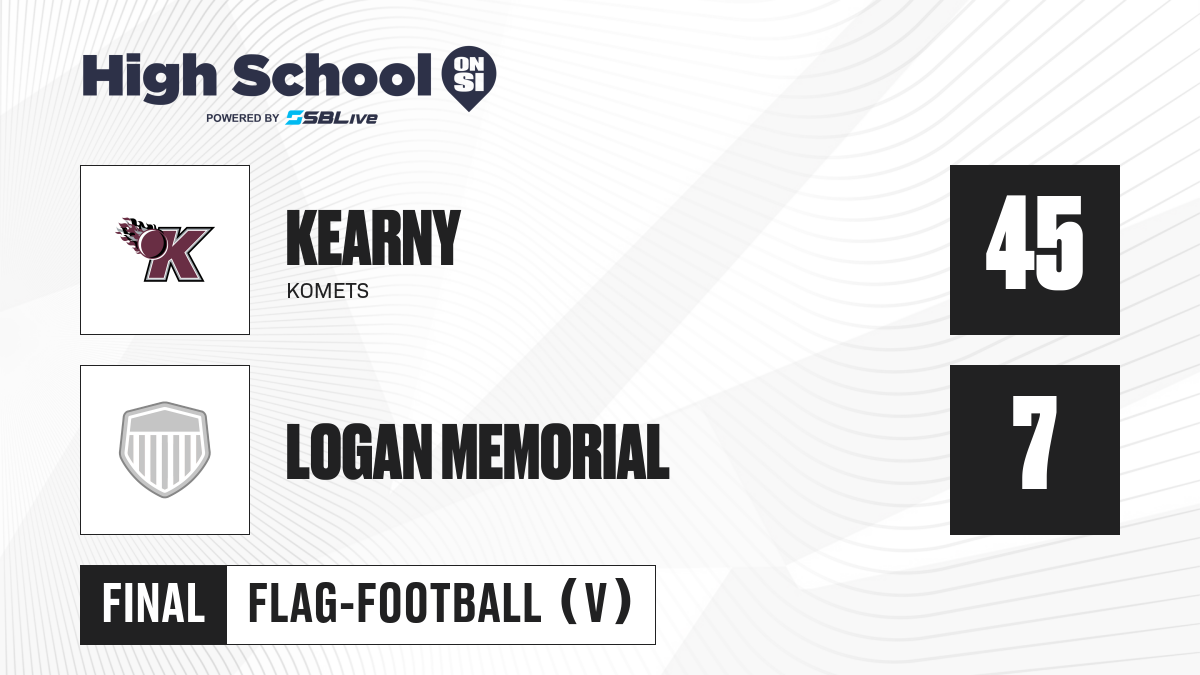 High School ON SI
POWERED BY SBLive

K

KEARNY
KOMETS

45

LOGAN MEMORIAL

7

FINAL
FLAG-FOOTBALL (V)